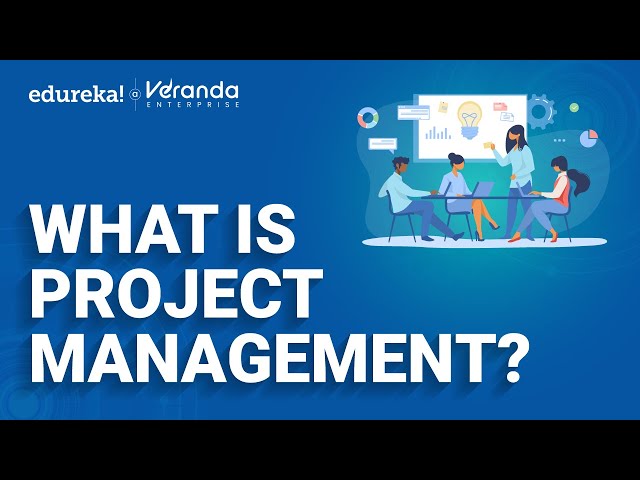 edureka! a Veranda ENTERPRISE

WHAT IS PROJECT MANAGEMENT?